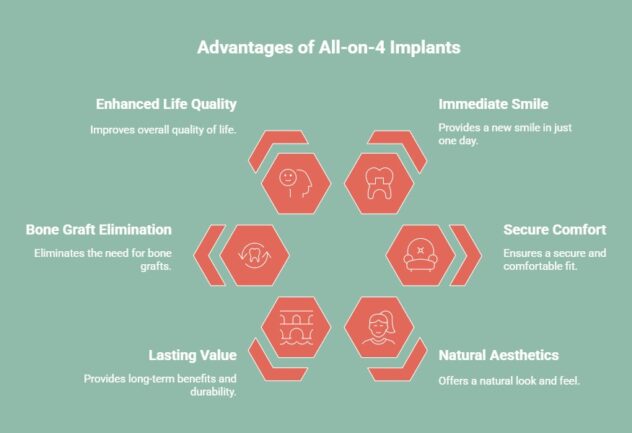 Advantages of All-on-4 Implants

Enhanced Life Quality

Improves overall quality of life.

Immediate Smile

Provides a new smile in just one day.

Bone Graft Elimination

Eliminates the need for bone grafts.

Secure Comfort

Ensures a secure and comfortable fit.

Lasting Value

Provides long-term benefits and durability.

Natural Aesthetics

Offers a natural look and feel.